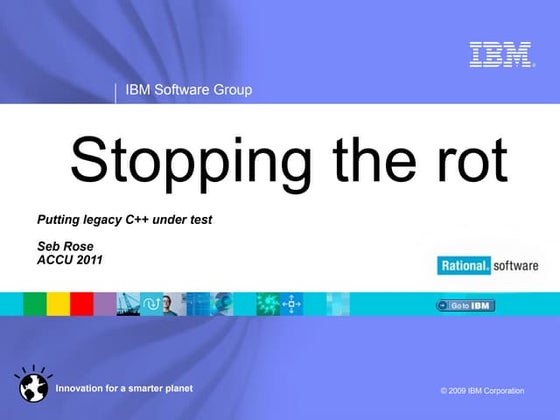 IBM

IBM Software Group

Stopping the rot

Putting legacy C++ under test

Seb Rose
ACCU 2011

Rational. software

Go to IBM

Innovation for a smarter planet

© 2009 IBM Corporation